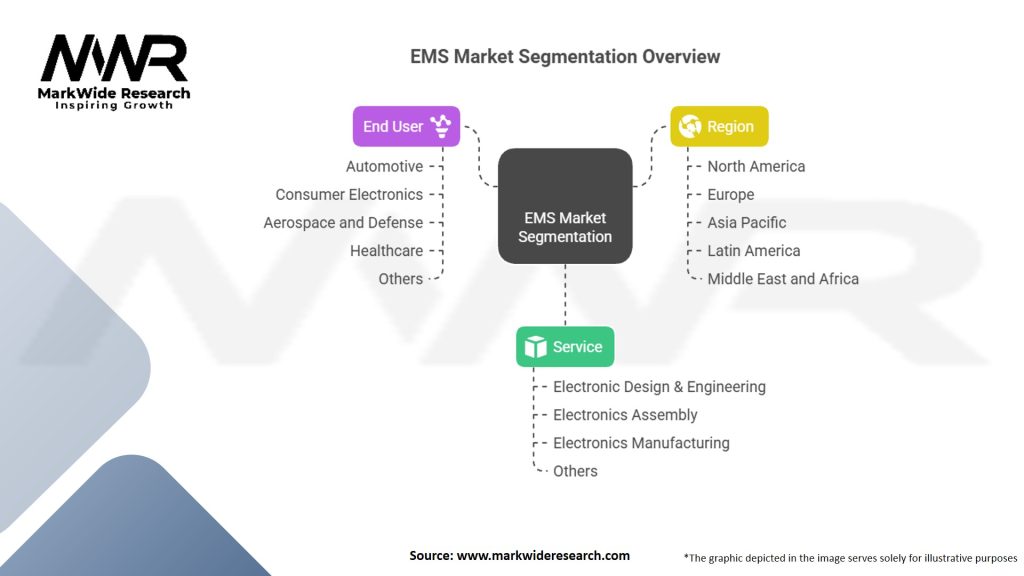 MWR
MarkWide Research
Inspiring Growth

EMS Market Segmentation Overview

End User
Automotive
Consumer Electronics
Aerospace and Defense
Healthcare
Others

EMS Market Segmentation

Region
North America
Europe
Asia Pacific
Latin America
Middle East and Africa

Service
Electronic Design & Engineering
Electronics Assembly
Electronics Manufacturing
Others

Source: www.markwideresearch.com

*The graphic depicted in the image serves solely for illustrative purposes